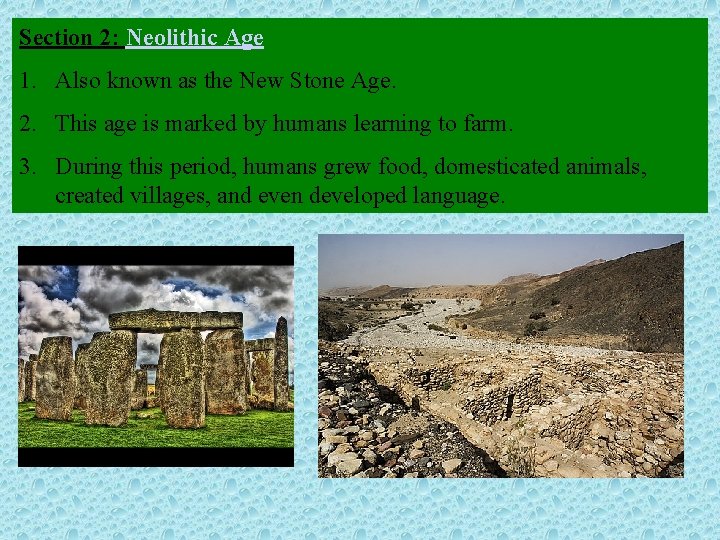 Section 2: Neolithic Age

1. Also known as the New Stone Age.

2. This age is marked by humans learning to farm.

3. During this period, humans grew food, domesticated animals, created villages, and even developed language.